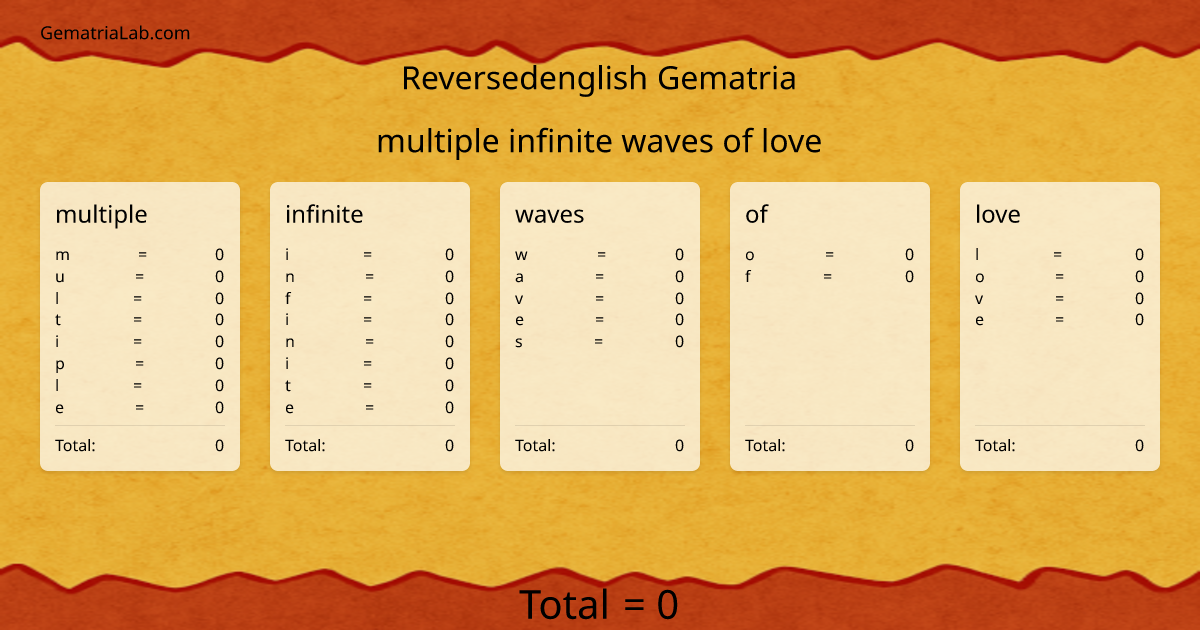 GematriaLab.com

Reversedenglish Gematria

multiple infinite waves of love

multiple

m = 0
u = 0
l = 0
t = 0
i = 0
p = 0
l = 0
e = 0

Total: 0

infinite

i = 0
n = 0
f = 0
i = 0
n = 0
i = 0
t = 0
e = 0

Total: 0

waves

w = 0
a = 0
v = 0
e = 0
s = 0

Total: 0

of

o = 0
f = 0

Total: 0

love

l = 0
o = 0
v = 0
e = 0

Total: 0

Total = 0